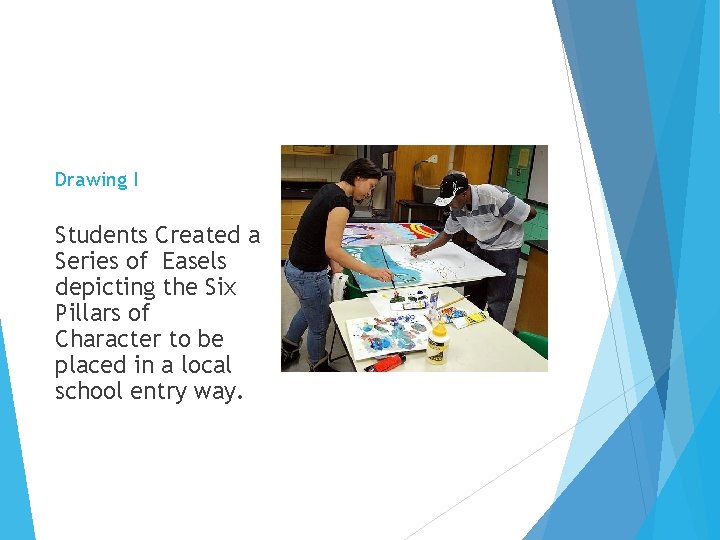 Drawing I

Students Created a Series of  Easels depicting the Six Pillars of Character to be placed in a local school entry way.